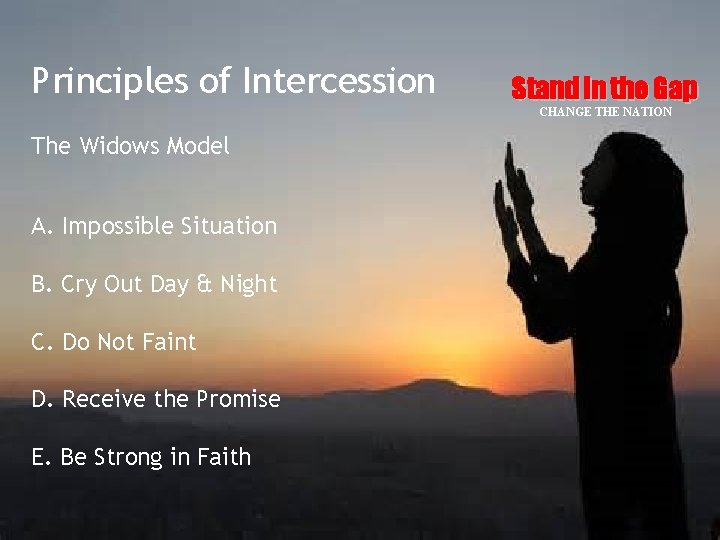 Principles of Intercession

Stand In the Gap
CHANGE THE NATION

The Widows Model

A. Impossible Situation

B. Cry Out Day & Night

C. Do Not Faint

D. Receive the Promise

E. Be Strong in Faith